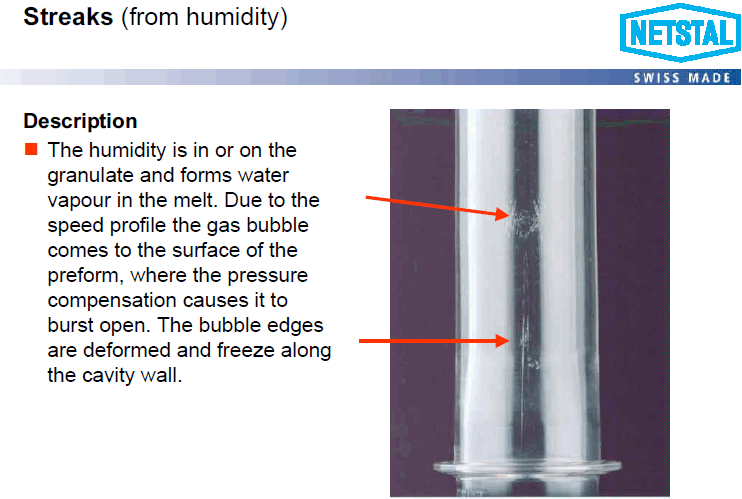 Streaks (from humidity)

NETSTAL

SWISS MADE

Description

The humidity is in or on the granulate and forms water vapour in the melt. Due to the speed profile the gas bubble comes to the surface of the preform, where the pressure compensation causes it to burst open. The bubble edges are deformed and freeze along the cavity wall.